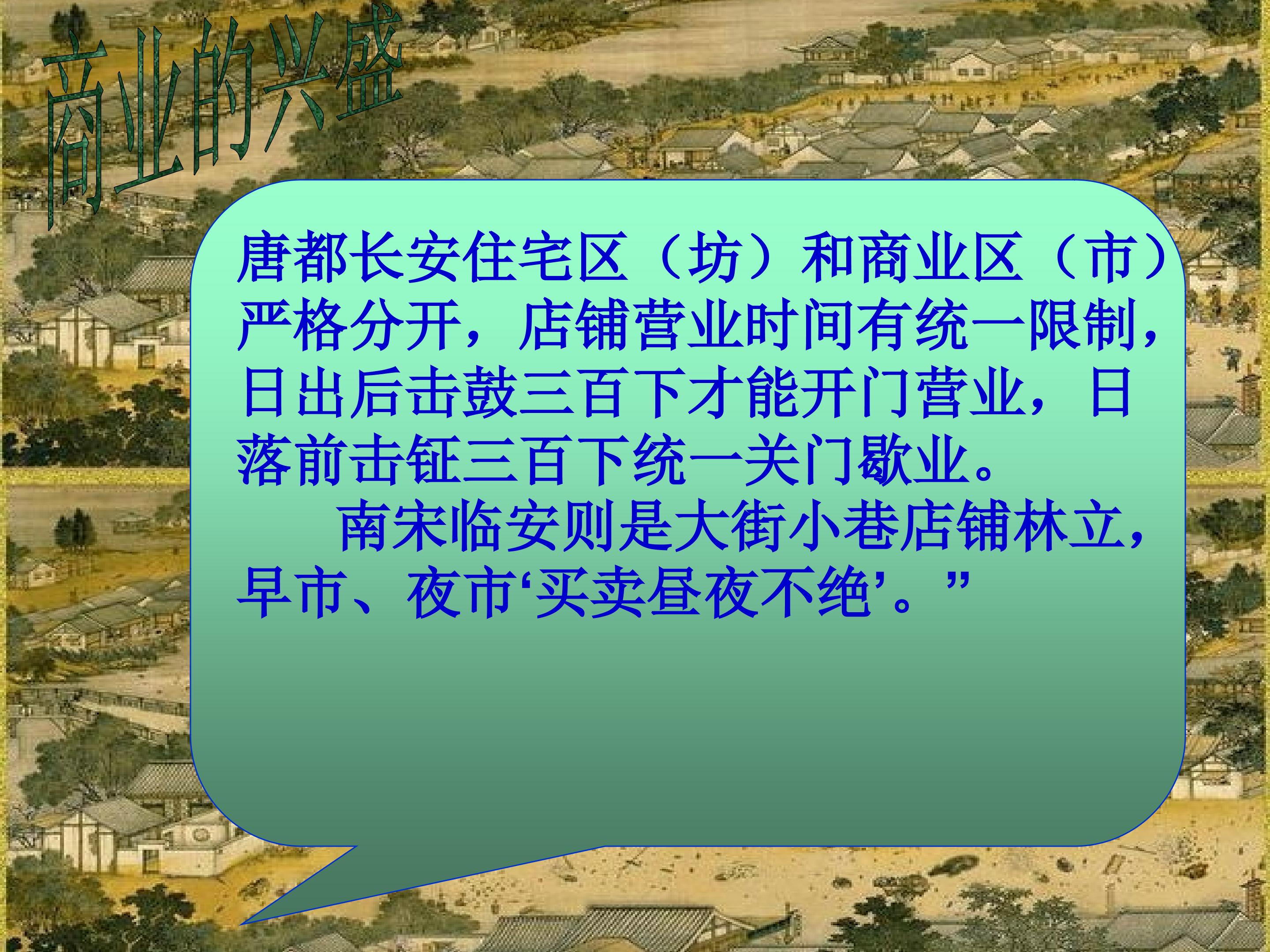 商业的兴盛

唐都长安住宅区（坊）和商业区（市）严格分开，店铺营业时间有统一限制，日出后击鼓三百下才能开门营业，日落前击钲三百下统一关门歇业。

南宋临安则是大街小巷店铺林立，早市、夜市‘买卖昼夜不绝’。”